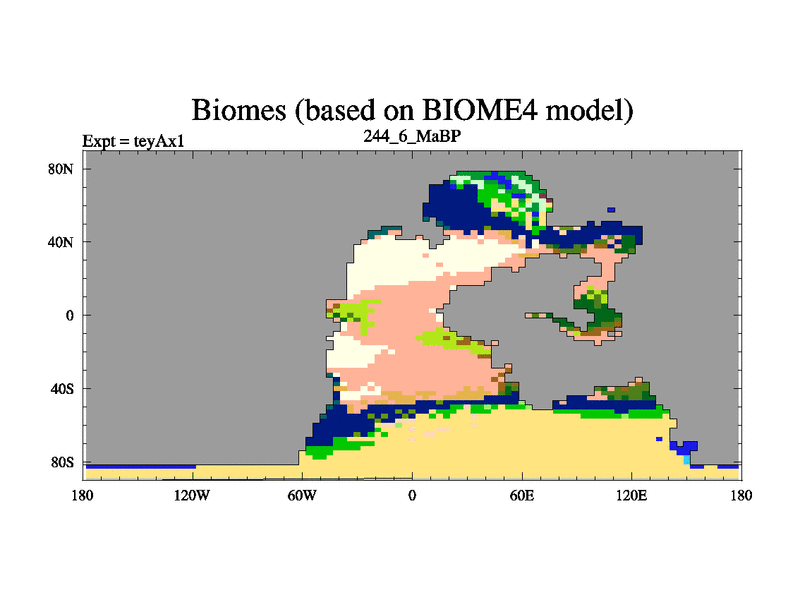 Biomes (based on BIOME4 model)

Expt = teyAx1

244_6_MaBP

80N
40N
0
40S
80S

180
120W
60W
0
60E
120E
180